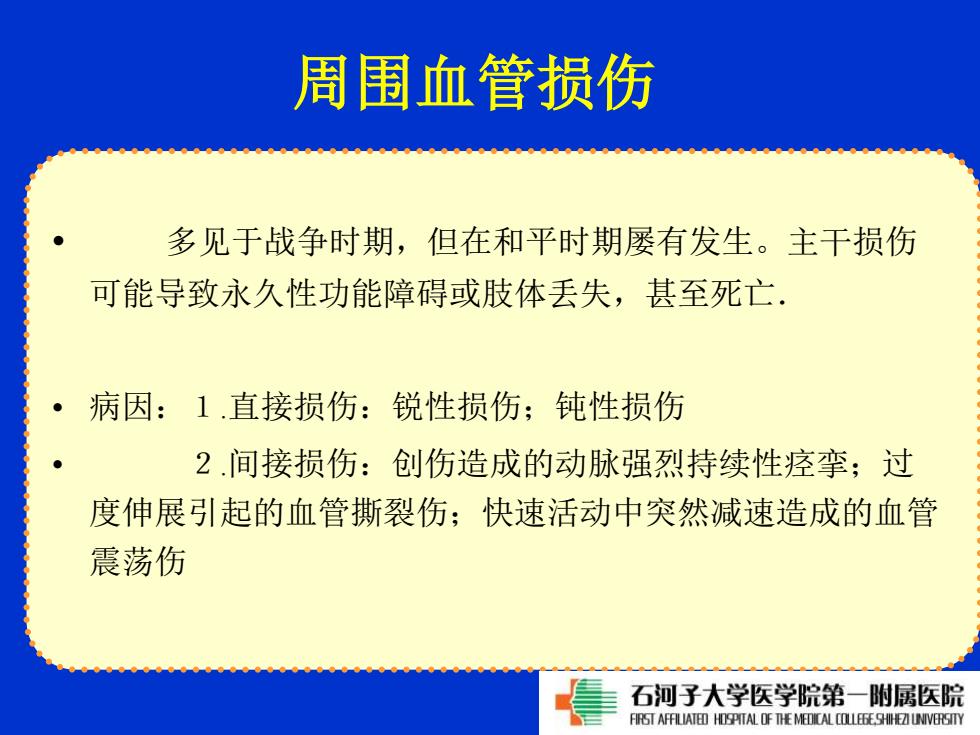 周围血管损伤

• 多见于战争时期，但在和平时期屡有发生。主干损伤可能导致永久性功能障碍或肢体丢失，甚至死亡.

• 病因：１.直接损伤：锐性损伤；钝性损伤
• ２.间接损伤：创伤造成的动脉强烈持续性痉挛；过度伸展引起的血管撕裂伤；快速活动中突然减速造成的血管震荡伤

石河子大学医学院第一附属医院
FIRST AFFILIATED HOSPITAL OF THE MEDICAL COLLEGE,SHIHEZI UNIVERSITY